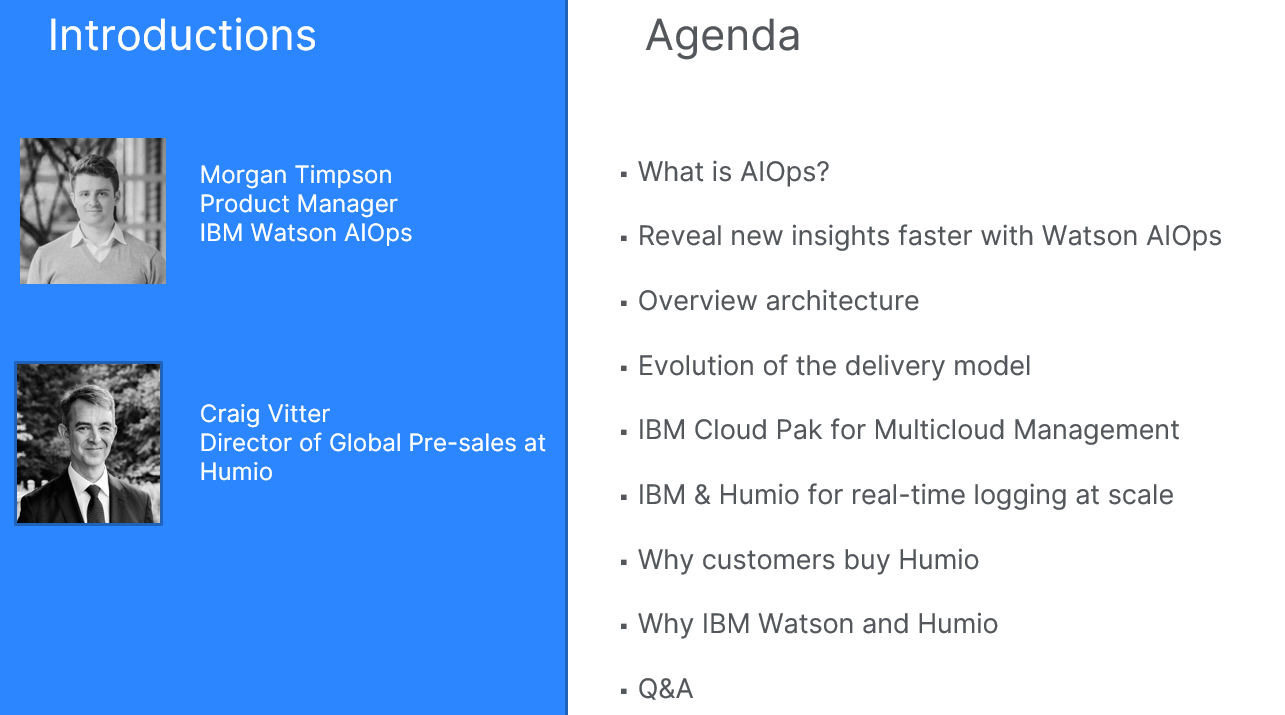 Introductions

Morgan Timpson
Product Manager
IBM Watson AIOps

Craig Vitter
Director of Global Pre-sales at Humio

Agenda

▪ What is AIOps?

▪ Reveal new insights faster with Watson AIOps

▪ Overview architecture

▪ Evolution of the delivery model

▪ IBM Cloud Pak for Multicloud Management

▪ IBM & Humio for real-time logging at scale

▪ Why customers buy Humio

▪ Why IBM Watson and Humio

▪ Q&A